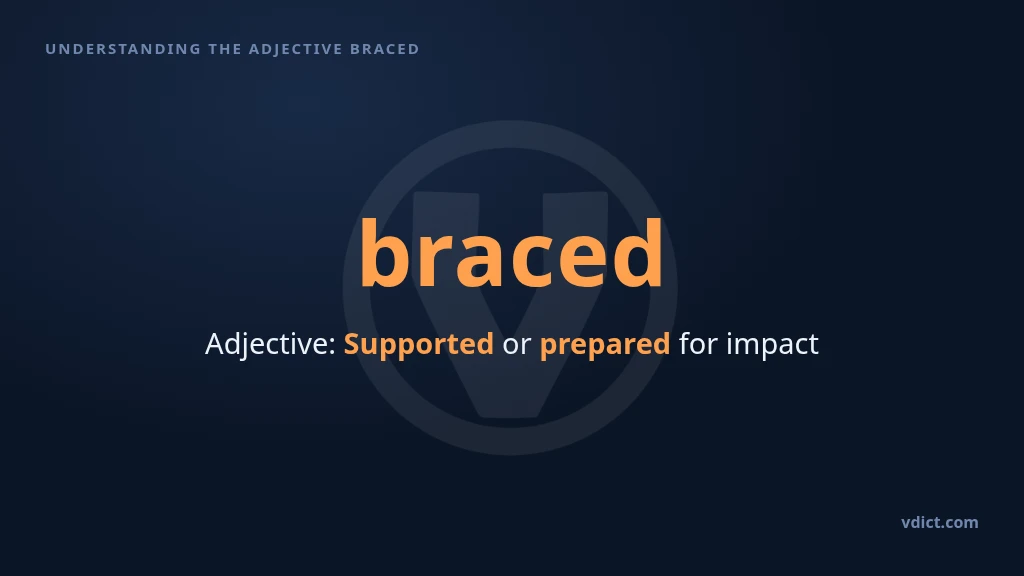 UNDERSTANDING THE ADJECTIVE BRACED

braced

Adjective: Supported or prepared for impact

vdict.com